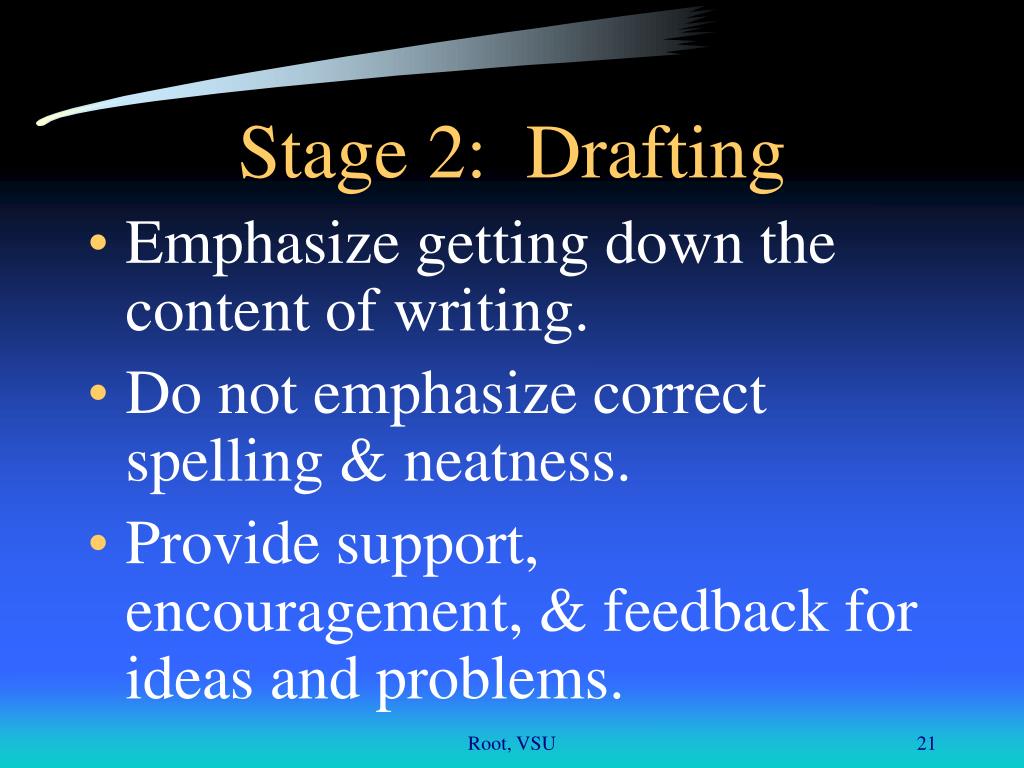 Stage 2: Drafting

• Emphasize getting down the content of writing.

• Do not emphasize correct spelling & neatness.

• Provide support, encouragement, & feedback for ideas and problems.

Root, VSU

21